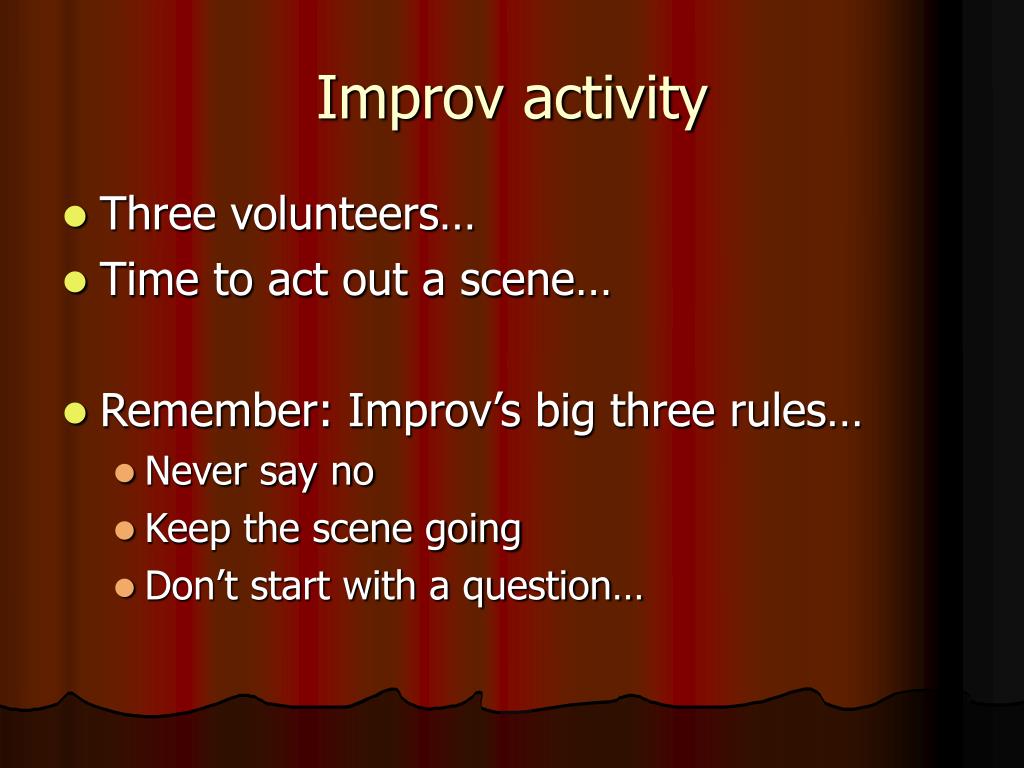 Improv activity

- Three volunteers…
- Time to act out a scene…

- Remember: Improv’s big three rules…
  - Never say no
  - Keep the scene going
  - Don’t start with a question…